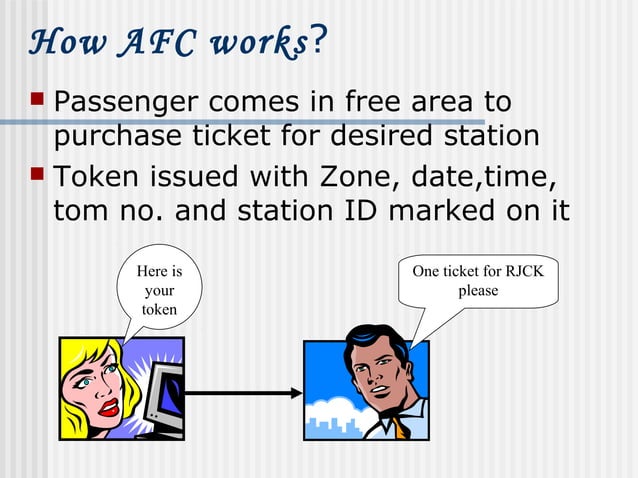 How AFC works?

Passenger comes in free area to purchase ticket for desired station

Token issued with Zone, date,time, tom no. and station ID marked on it

Here is your token

One ticket for RJCK please